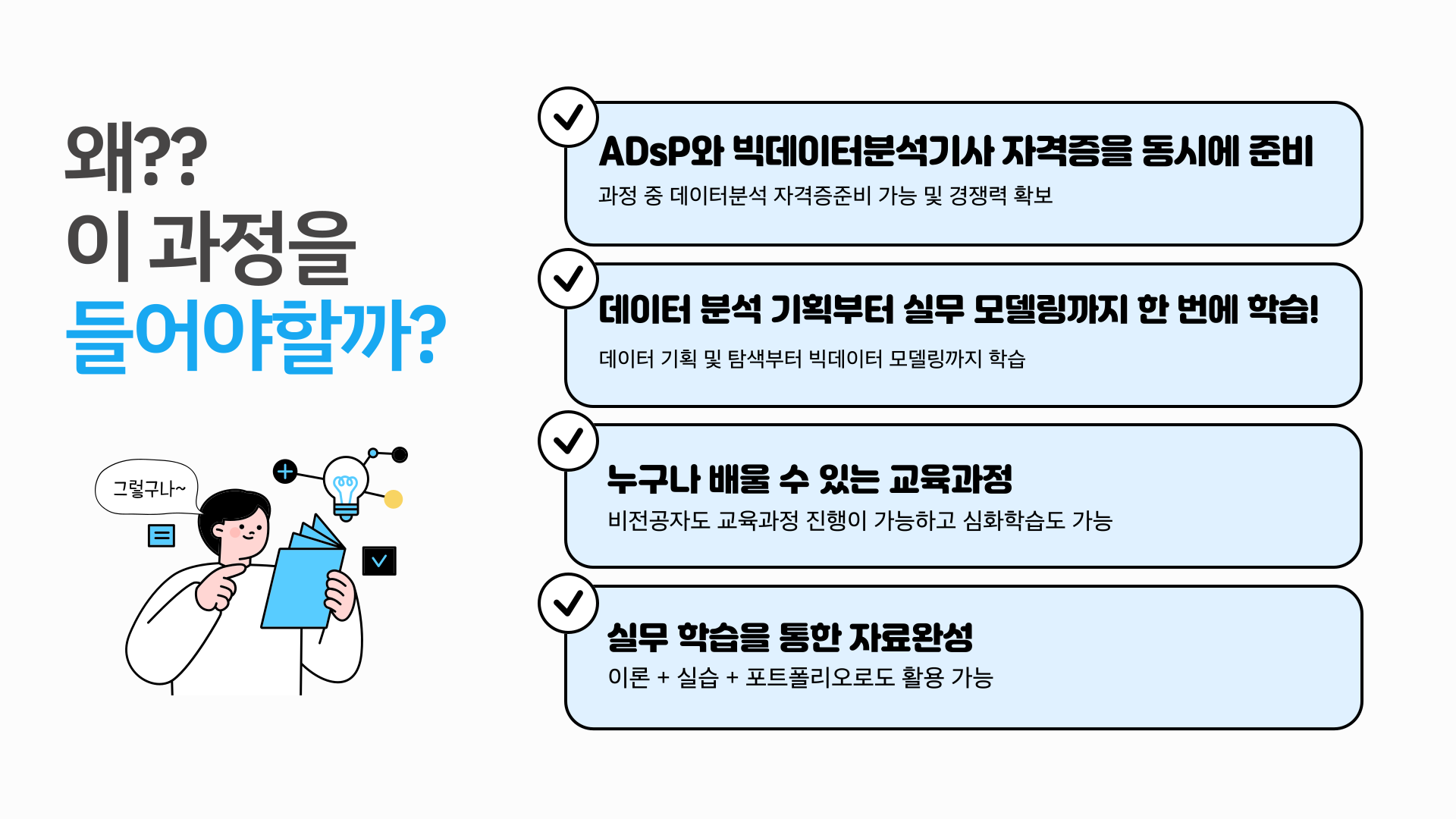 왜??
이 과정을
들어야할까?

그렇구나~

ADsP와 빅데이터분석기사 자격증을 동시에 준비
과정 중 데이터분석 자격증준비 가능 및 경쟁력 확보

데이터 분석 기획부터 실무 모델링까지 한 번에 학습!
데이터 기획 및 탐색부터 빅데이터 모델링까지 학습

누구나 배울 수 있는 교육과정
비전공자도 교육과정 진행이 가능하고 심화학습도 가능

실무 학습을 통한 자료완성
이론 + 실습 + 포트폴리오로도 활용 가능